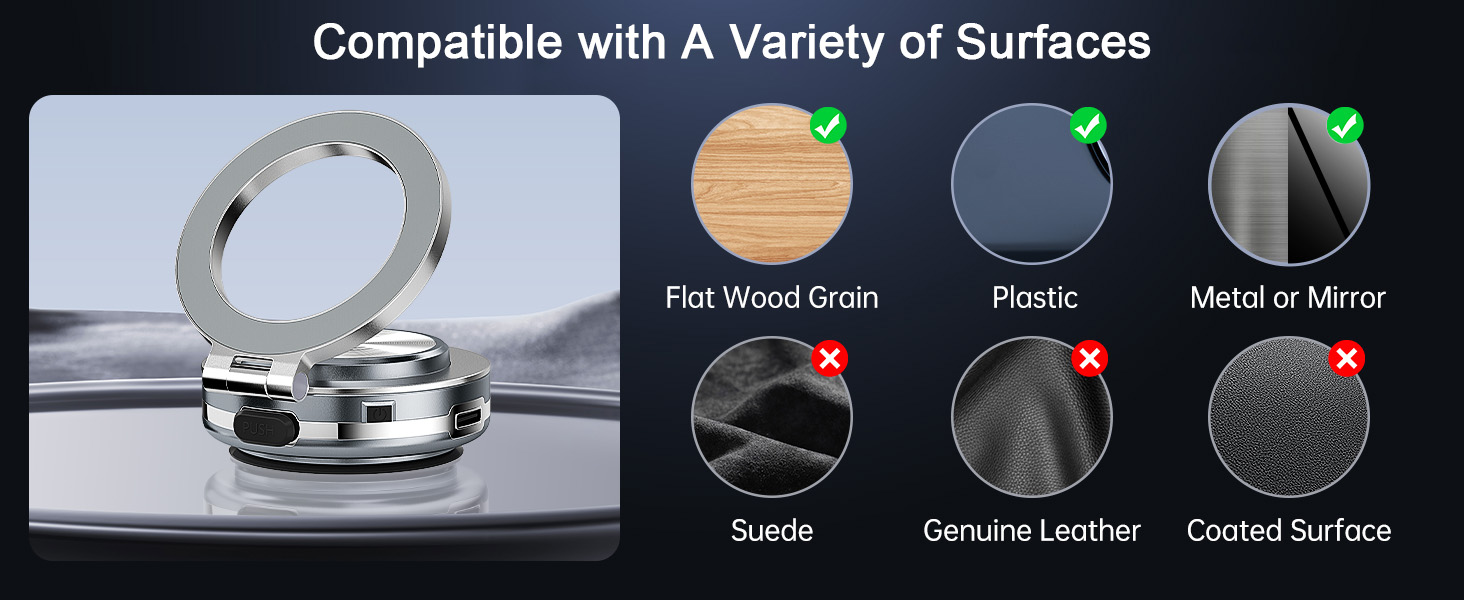 Compatible with A Variety of Surfaces

PUSH

Flat Wood Grain

Plastic

Metal or Mirror

Suede

Genuine Leather

Coated Surface